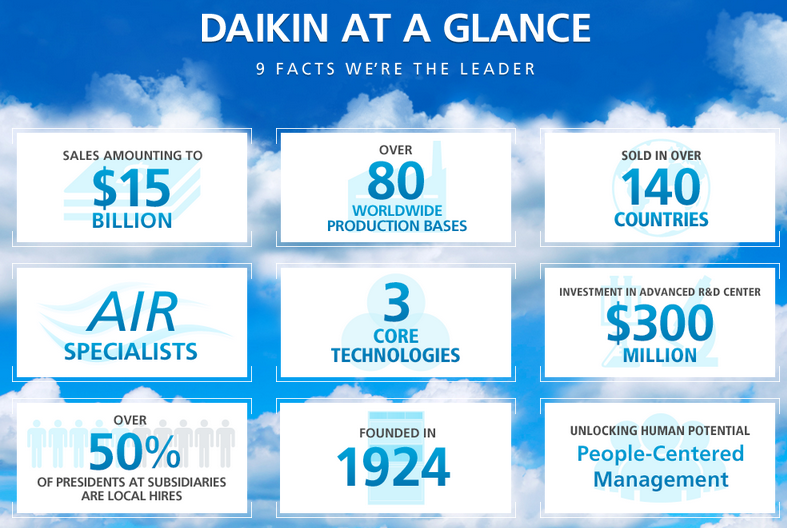 DAIKIN AT A GLANCE

9 FACTS WE'RE THE LEADER

SALES AMOUNTING TO
$15
BILLION

OVER
80
WORLDWIDE
PRODUCTION BASES

SOLD IN OVER
140
COUNTRIES

AIR
SPECIALISTS

3
CORE
TECHNOLOGIES

INVESTMENT IN ADVANCED R&D CENTER
$300
MILLION

OVER
50%
OF PRESIDENTS AT SUBSIDIARIES
ARE LOCAL HIRES

FOUNDED IN
1924

UNLOCKING HUMAN POTENTIAL
People-Centered
Management